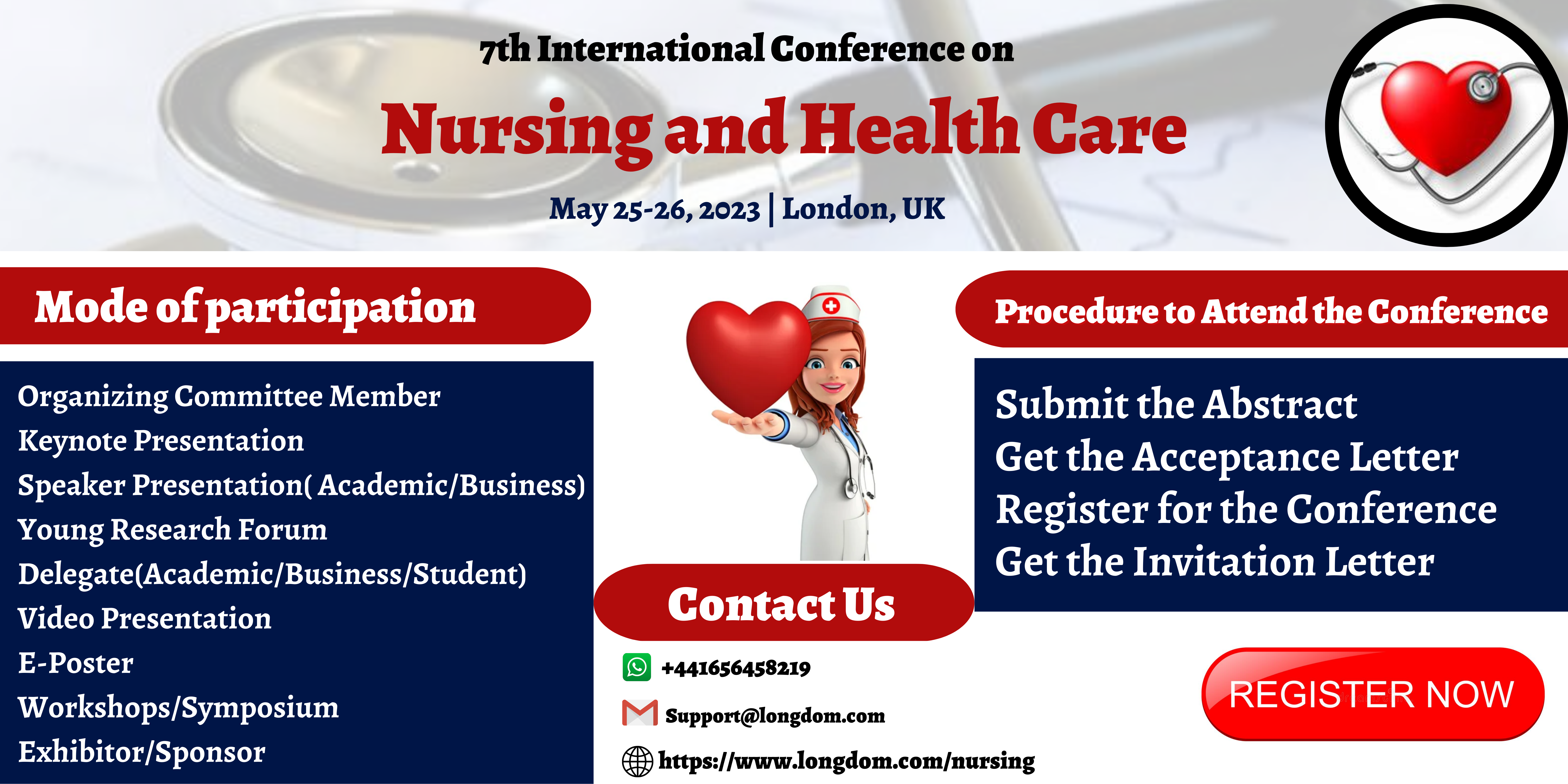 7th International Conference on

Nursing and Health Care

May 25-26, 2023 | London, UK

Mode of participation

Organizing Committee Member
Keynote Presentation
Speaker Presentation( Academic/Business)
Young Research Forum
Delegate(Academic/Business/Student)
Video Presentation
E-Poster
Workshops/Symposium
Exhibitor/Sponsor

Contact Us

+441656458219

Support@longdom.com

https://www.longdom.com/nursing

Procedure to Attend the Conference

Submit the Abstract
Get the Acceptance Letter
Register for the Conference
Get the Invitation Letter

REGISTER NOW